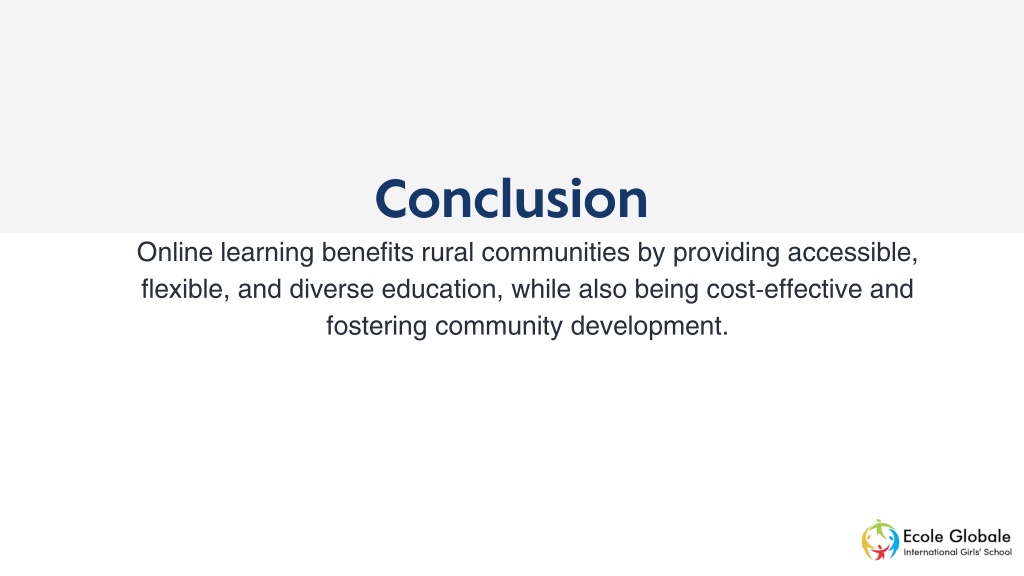 Conclusion

Online learning benefits rural communities by providing accessible, flexible, and diverse education, while also being cost-effective and fostering community development.

Ecole Globale
International Girls' School